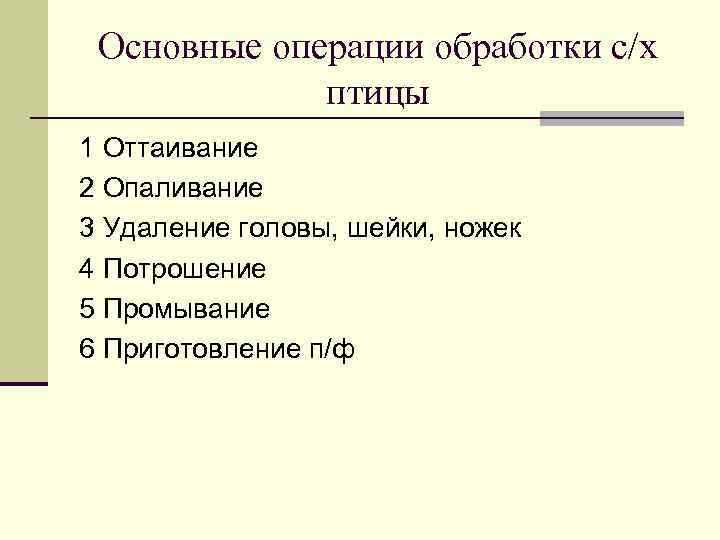 Основные операции обработки с/х птицы

1 Оттаивание
2 Опаливание
3 Удаление головы, шейки, ножек
4 Потрошение
5 Промывание
6 Приготовление п/ф